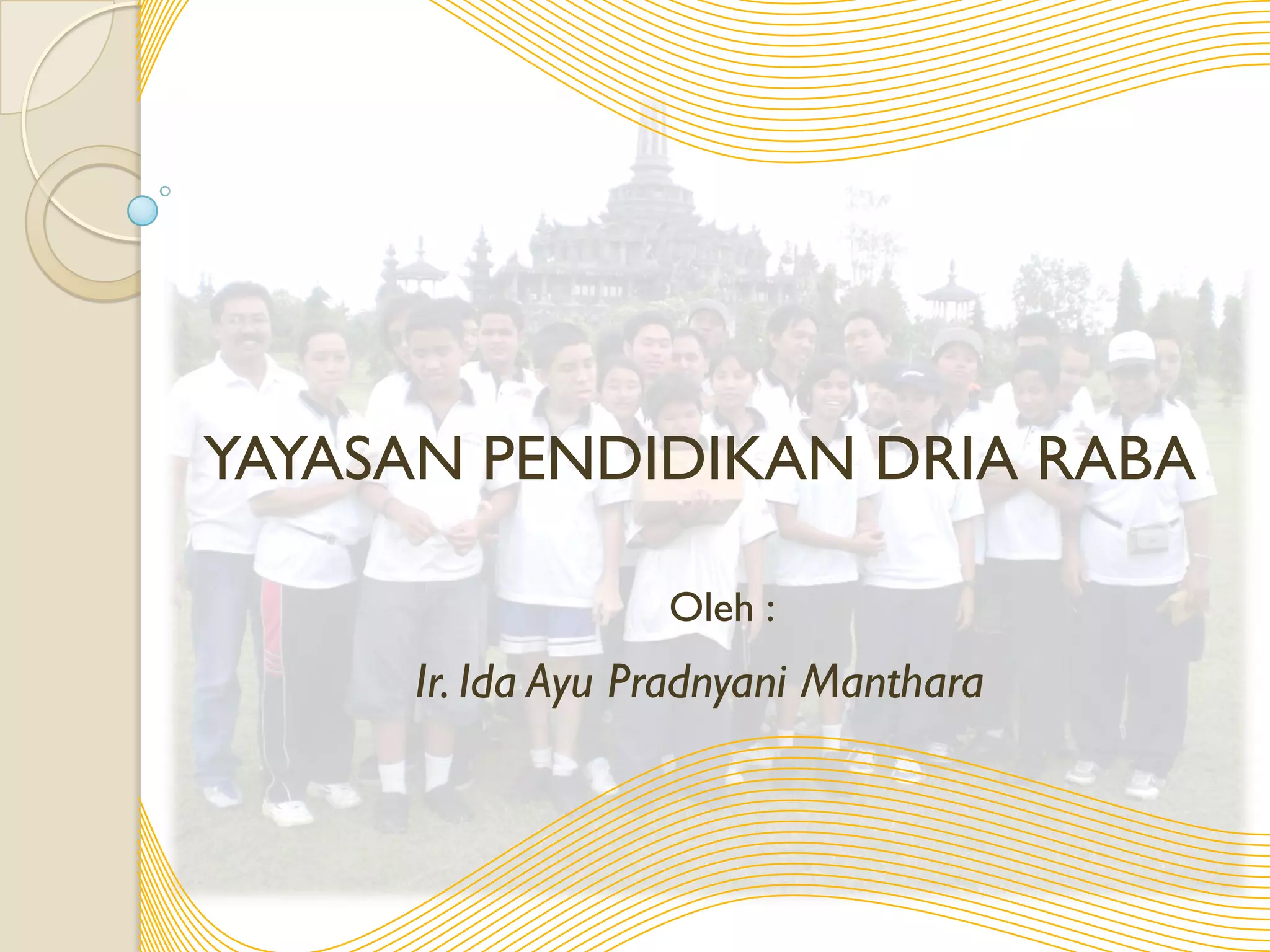 YAYASAN PENDIDIKAN DRIA RABA

Oleh :

Ir. Ida Ayu Pradnyani Manthara